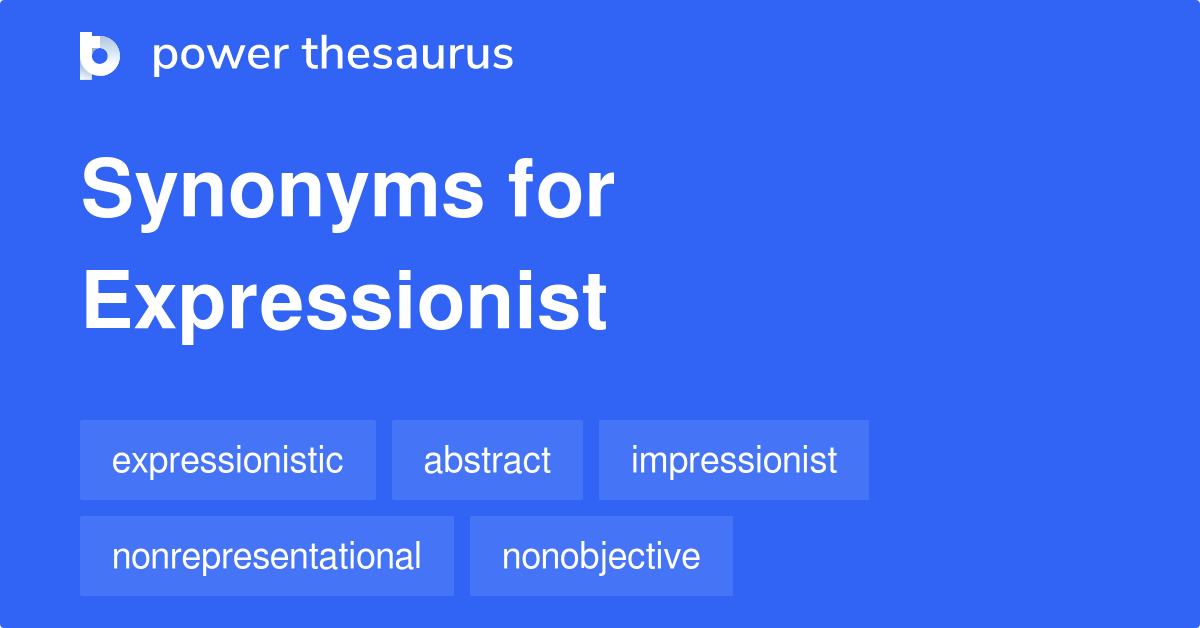 power thesaurus

Synonyms for Expressionist

expressionistic

abstract

impressionist

nonrepresentational

nonobjective